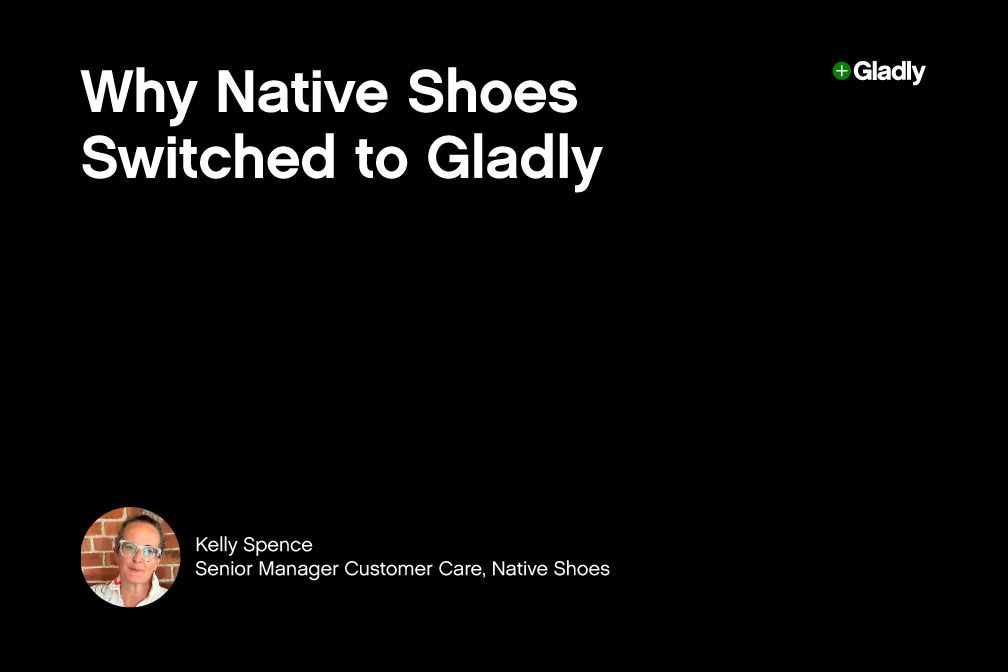 Why Native Shoes Switched to Gladly

Gladly

Kelly Spence
Senior Manager Customer Care, Native Shoes